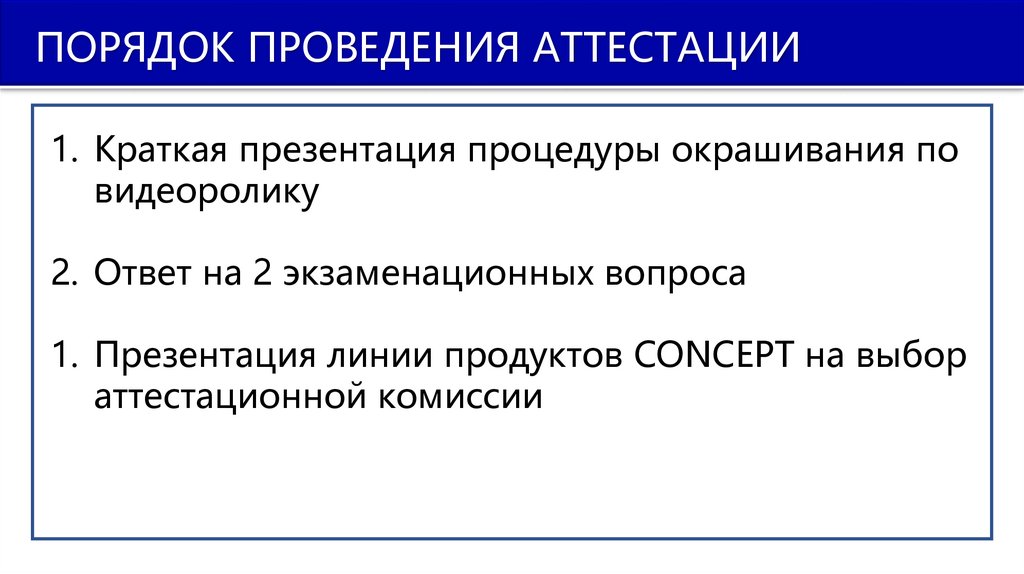 ПОРЯДОК ПРОВЕДЕНИЯ АТТЕСТАЦИИ

1. Краткая презентация процедуры окрашивания по видеоролику

2. Ответ на 2 экзаменационных вопроса

1. Презентация линии продуктов CONCEPT на выбор аттестационной комиссии